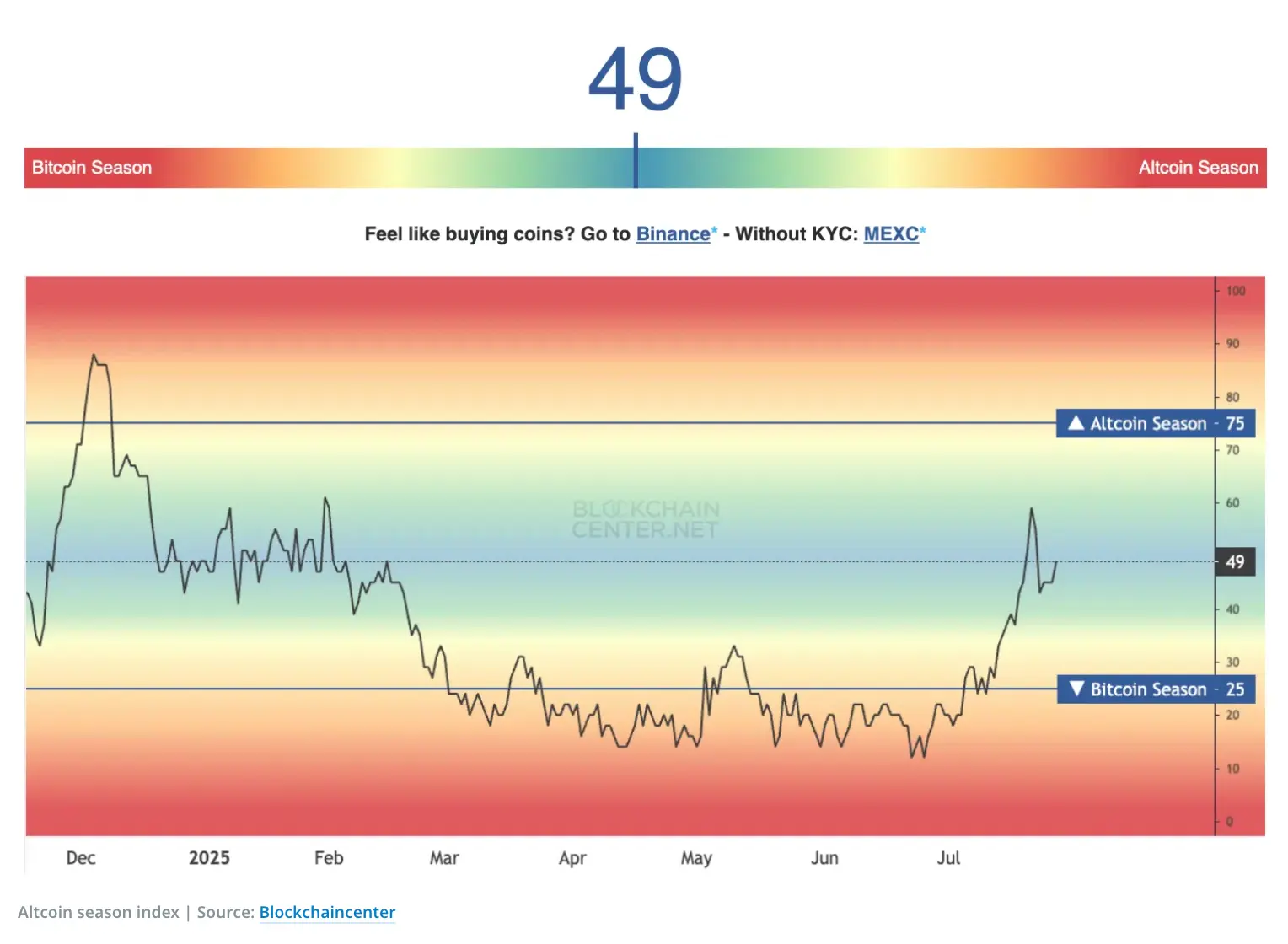 49

Bitcoin Season

Altcoin Season

Feel like buying coins? Go to Binance* - Without KYC: MEXC*

100
90
80
▲ Altcoin Season - 75
70
60
BLOCKCHAIN CENTER.NET
49
40
30
▼ Bitcoin Season - 25
20
10
0

Dec 2025 Feb Mar Apr May Jun Jul

Altcoin season index | Source: Blockchaincenter